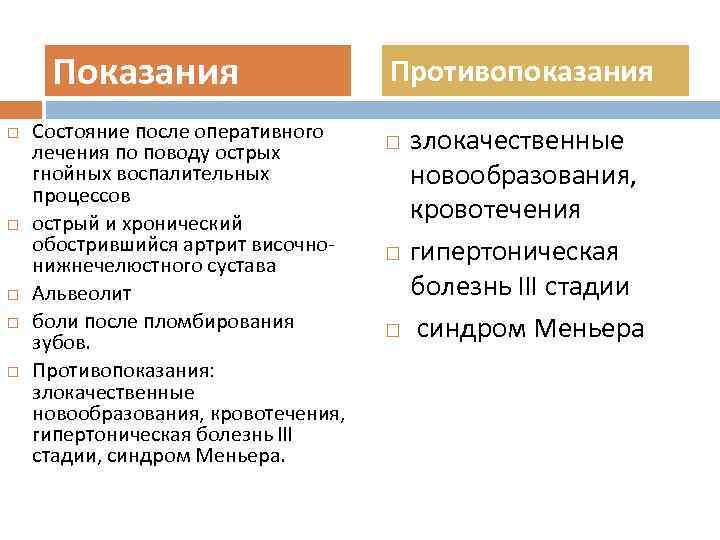 Показания

□ Состояние после оперативного лечения по поводу острых гнойных воспалительных процессов
□ острый и хронический обострившийся артрит височно-нижнечелюстного сустава
□ Альвеолит
□ боли после пломбирования зубов.
□ Противопоказания: злокачественные новообразования, кровотечения, гипертоническая болезнь III стадии, синдром Меньера.

Противопоказания

□ злокачественные новообразования, кровотечения
□ гипертоническая болезнь III стадии
□ синдром Меньера